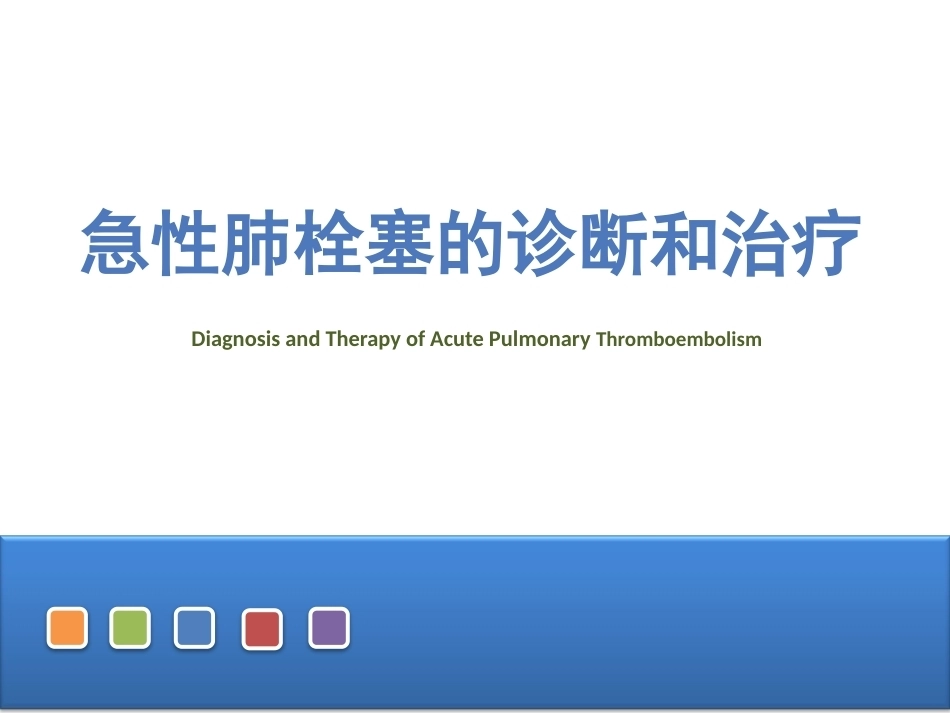 急性肺栓塞的诊断和治疗

Diagnosis and Therapy of Acute Pulmonary Thromboembolism